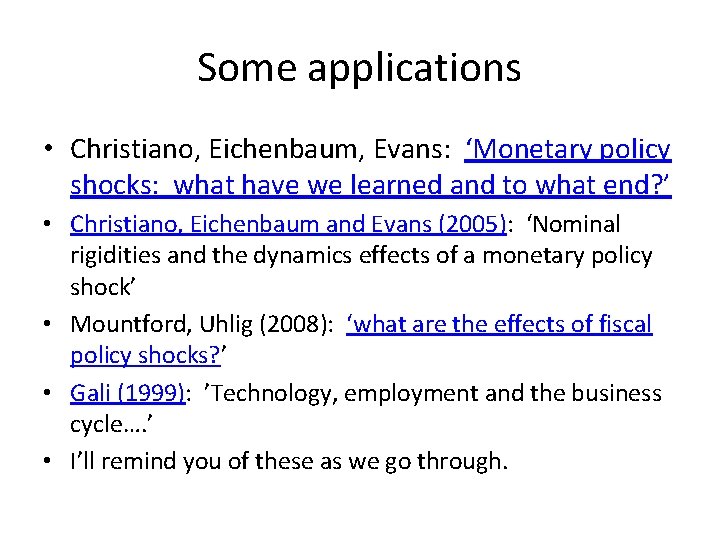 Some applications

• Christiano, Eichenbaum, Evans: ‘Monetary policy shocks: what have we learned and to what end?’

• Christiano, Eichenbaum and Evans (2005): ‘Nominal rigidities and the dynamics effects of a monetary policy shock’

• Mountford, Uhlig (2008): ‘what are the effects of fiscal policy shocks?’

• Gali (1999): ’Technology, employment and the business cycle….’

• I’ll remind you of these as we go through.